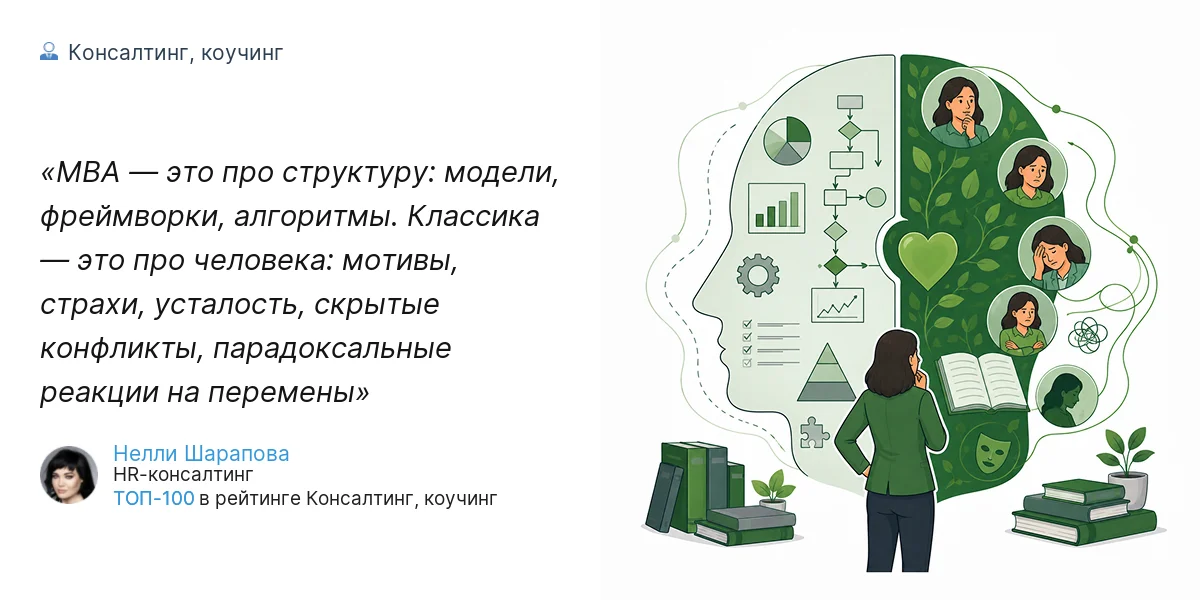 Консалтинг, коучинг

«MBA — это про структуру: модели, фреймворки, алгоритмы. Классика — это про человека: мотивы, страхи, усталость, скрытые конфликты, парадоксальные реакции на перемены»

Нелли Шарапова
HR-консалтинг
ТОП-100 в рейтинге Консалтинг, коучинг